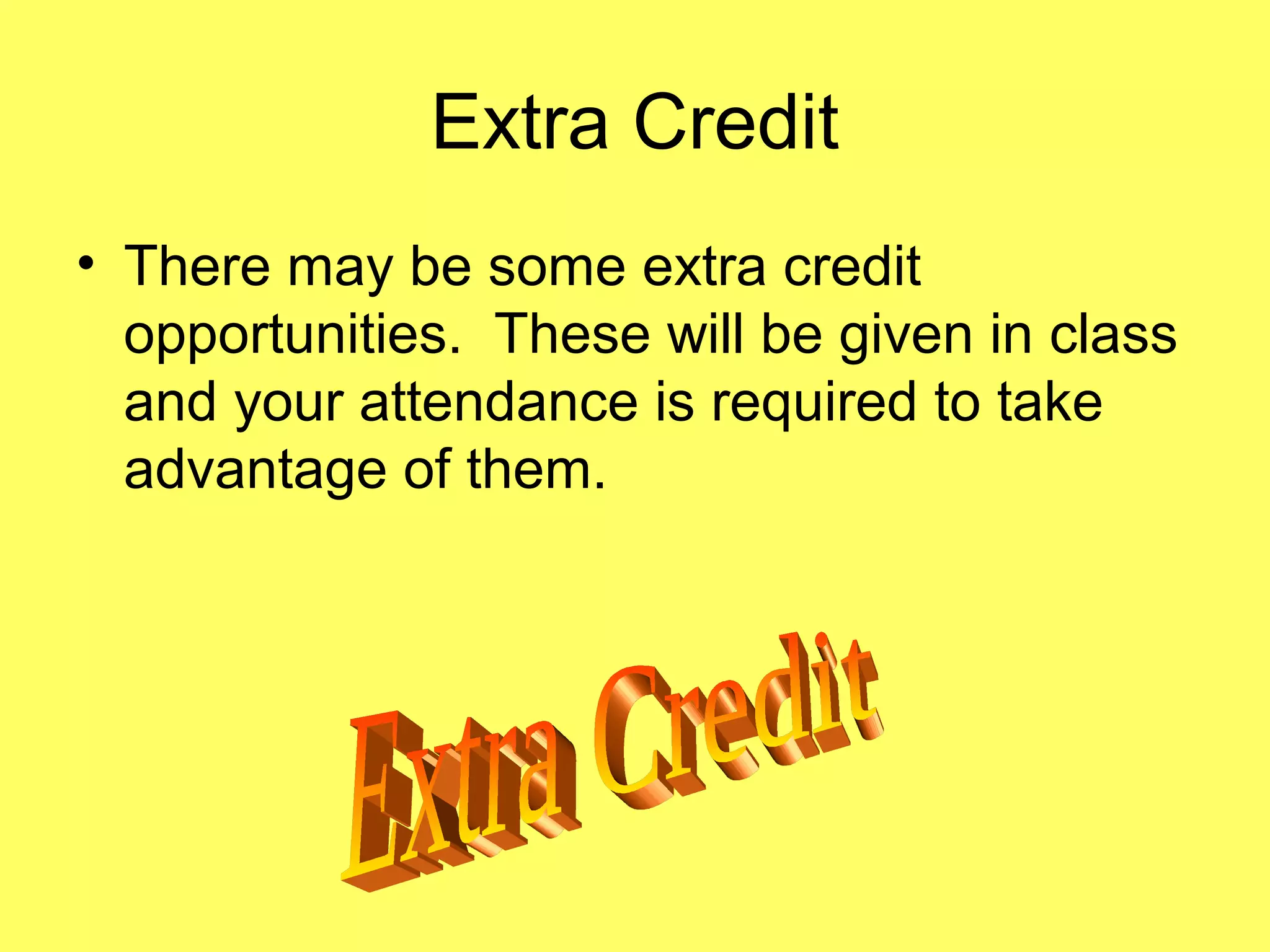 Extra Credit

• There may be some extra credit opportunities. These will be given in class and your attendance is required to take advantage of them.

Extra Credit